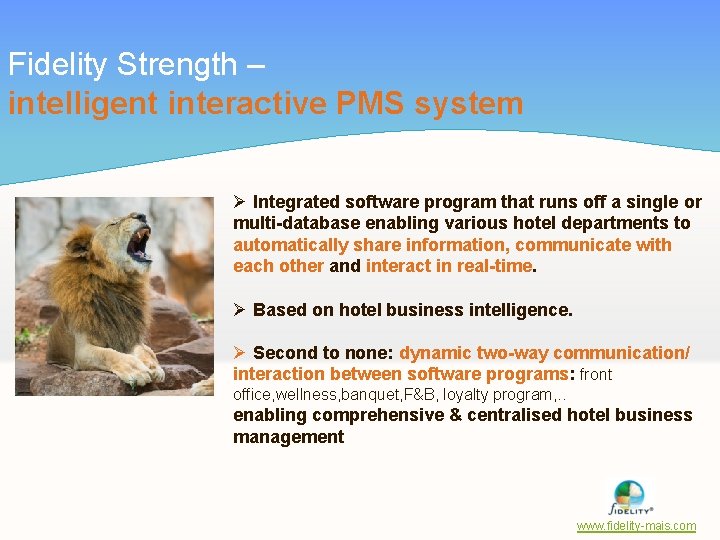 Fidelity Strength –
intelligent interactive PMS system

➢ Integrated software program that runs off a single or multi-database enabling various hotel departments to automatically share information, communicate with each other and interact in real-time.

➢ Based on hotel business intelligence.

➢ Second to none: dynamic two-way communication/ interaction between software programs: front office,wellness,banquet,F&B, loyalty program,..
enabling comprehensive & centralised hotel business management

FIDELITY®
www.fidelity-mais.com